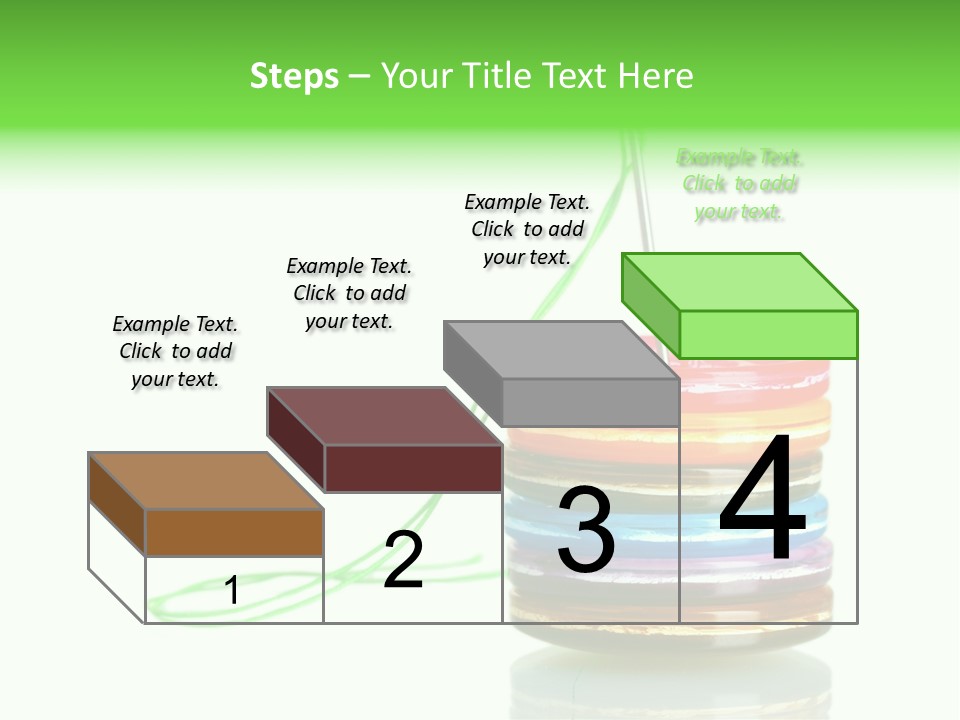 Steps – Your Title Text Here

Example Text. Click to add your text.

Example Text. Click to add your text.

Example Text. Click to add your text.

Example Text. Click to add your text.

1

2

3

4